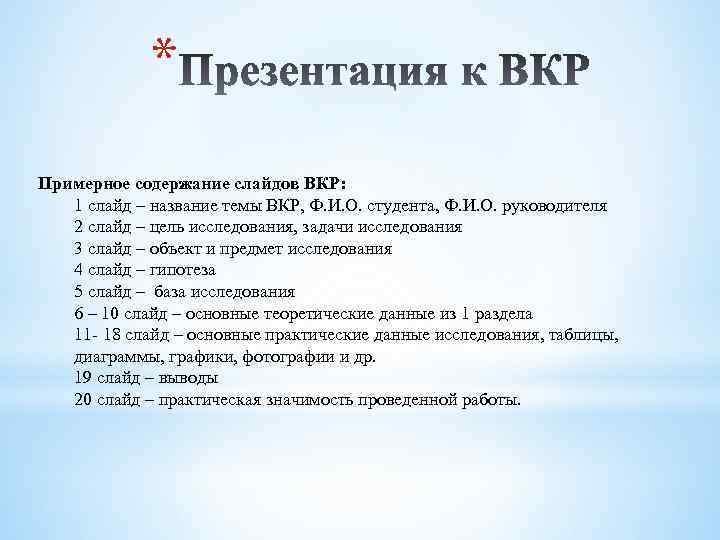 *Презентация к ВКР

Примерное содержание слайдов ВКР:

1 слайд – название темы ВКР, Ф.И.О. студента, Ф.И.О. руководителя
2 слайд – цель исследования, задачи исследования
3 слайд – объект и предмет исследования
4 слайд – гипотеза
5 слайд – база исследования
6 – 10 слайд – основные теоретические данные из 1 раздела
11- 18 слайд – основные практические данные исследования, таблицы, диаграммы, графики, фотографии и др.
19 слайд – выводы
20 слайд – практическая значимость проведенной работы.